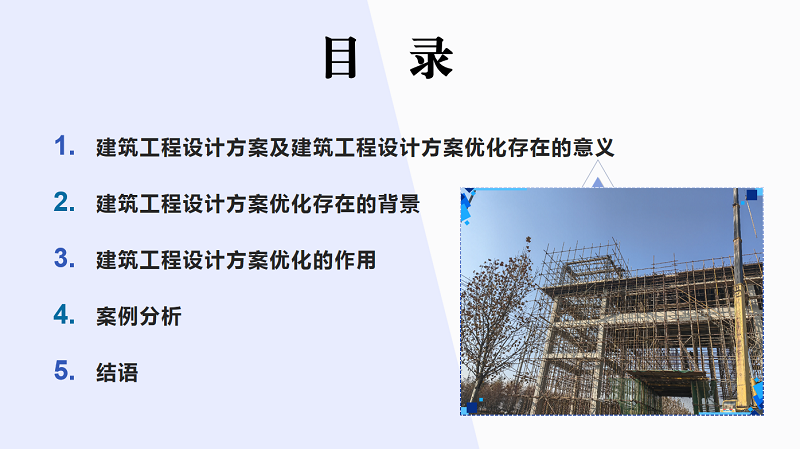 目　录

1. 建筑工程设计方案及建筑工程设计方案优化存在的意义

2. 建筑工程设计方案优化存在的背景

3. 建筑工程设计方案优化的作用

4. 案例分析

5. 结语